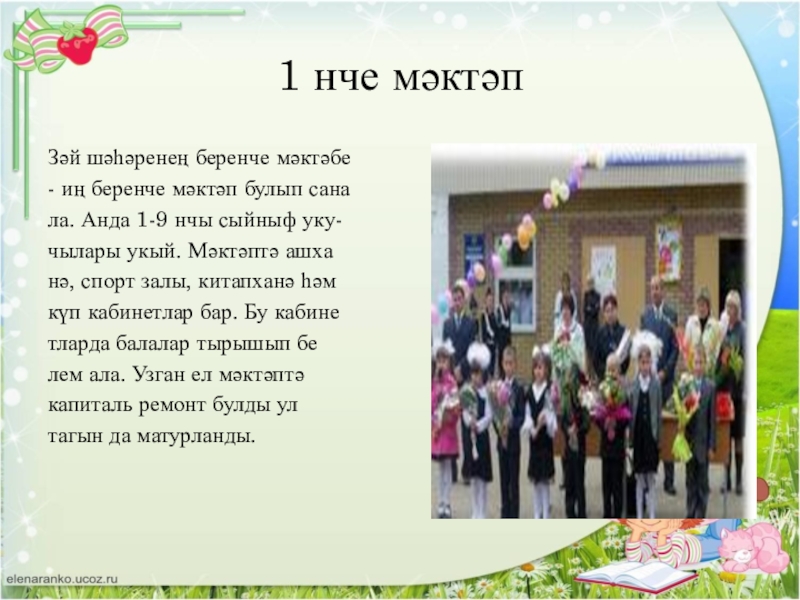 1 нче мәктәп

Зәй шәһәренең беренче мәктәбе - иң беренче мәктәп булып сана ла. Анда 1-9 нчы сыйныф укучылары укый. Мәктәптә ашха нә, спорт залы, китапханә һәм күп кабинетлар бар. Бу кабине тларда балалар тырышып бе лем ала. Узган ел мәктәптә капиталь ремонт булды ул тагын да матурланды.

elenaranko.ucoz.ru